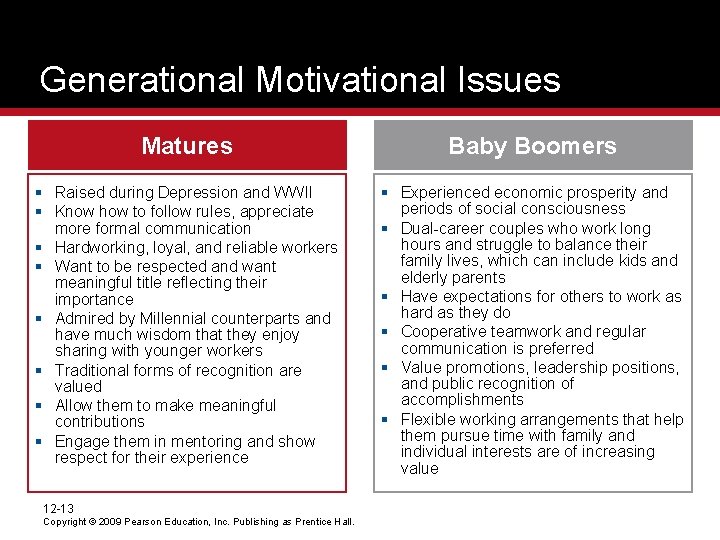 Generational Motivational Issues

Matures

- Raised during Depression and WWII
- Know how to follow rules, appreciate more formal communication
- Hardworking, loyal, and reliable workers
- Want to be respected and want meaningful title reflecting their importance
- Admired by Millennial counterparts and have much wisdom that they enjoy sharing with younger workers
- Traditional forms of recognition are valued
- Allow them to make meaningful contributions
- Engage them in mentoring and show respect for their experience

Baby Boomers

- Experienced economic prosperity and periods of social consciousness
- Dual-career couples who work long hours and struggle to balance their family lives, which can include kids and elderly parents
- Have expectations for others to work as hard as they do
- Cooperative teamwork and regular communication is preferred
- Value promotions, leadership positions, and public recognition of accomplishments
- Flexible working arrangements that help them pursue time with family and individual interests are of increasing value

12-13
Copyright © 2009 Pearson Education, Inc. Publishing as Prentice Hall.